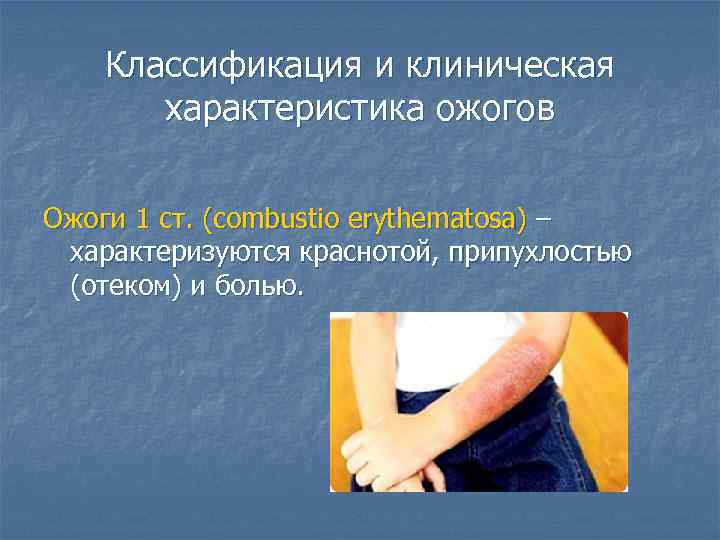 Классификация и клиническая характеристика ожогов

Ожоги 1 ст. (combustio erythematosa) – характеризуются краснотой, припухлостью (отеком) и болью.